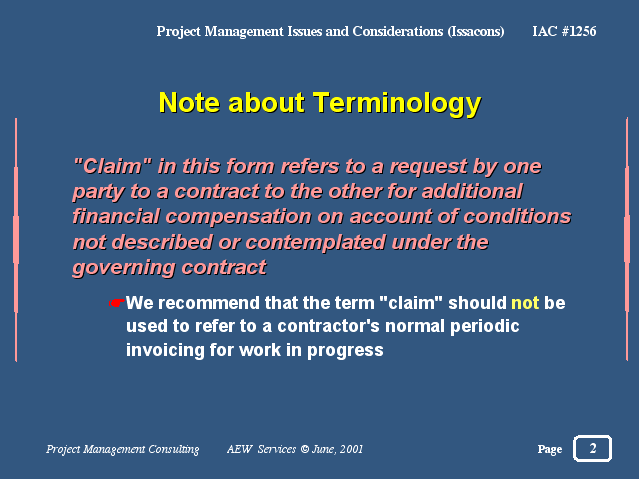 Project Management Issues and Considerations (Issacons) IAC #1256

Note about Terminology

"Claim" in this form refers to a request by one party to a contract to the other for additional financial compensation on account of conditions not described or contemplated under the governing contract

☛We recommend that the term "claim" should not be used to refer to a contractor's normal periodic invoicing for work in progress

Project Management Consulting AEW Services © June, 2001

Page 2